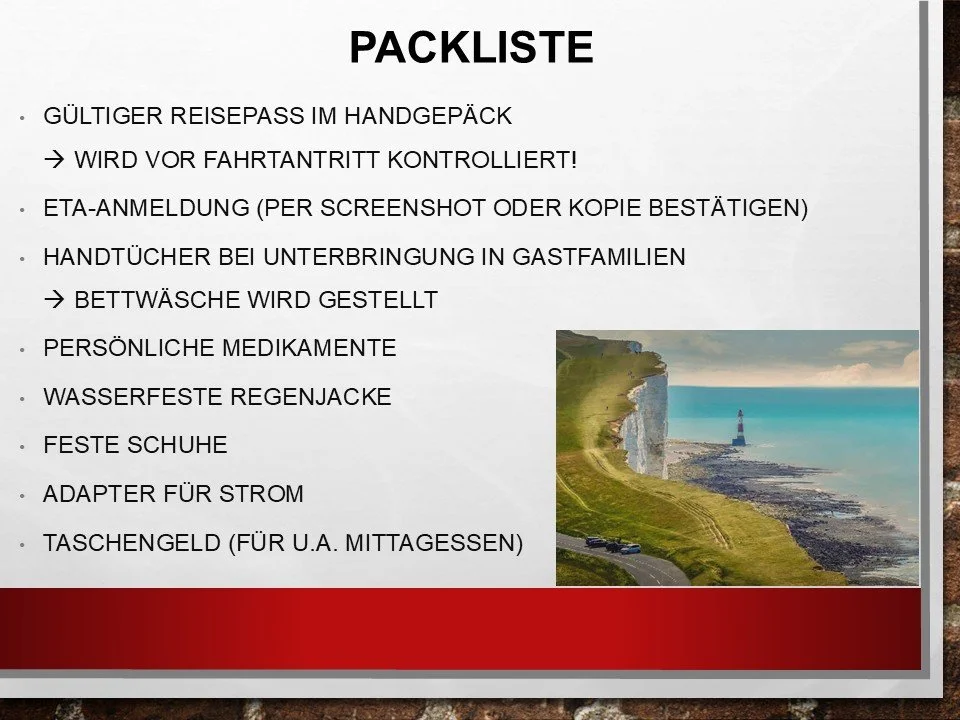 PACKLISTE

• GÜLTIGER REISEPASS IM HANDGEPÄCK
→ WIRD VOR FAHRTANTRITT KONTROLLIERT!
• ETA-ANMELDUNG (PER SCREENSHOT ODER KOPIE BESTÄTIGEN)
• HANDTÜCHER BEI UNTERBRINGUNG IN GASTFAMILIEN
→ BETTWÄSCHE WIRD GESTELLT
• PERSÖNLICHE MEDIKAMENTE
• WASSERFESTE REGENJACKE
• FESTE SCHUHE
• ADAPTER FÜR STROM
• TASCHENGELD (FÜR U.A. MITTAGESSEN)